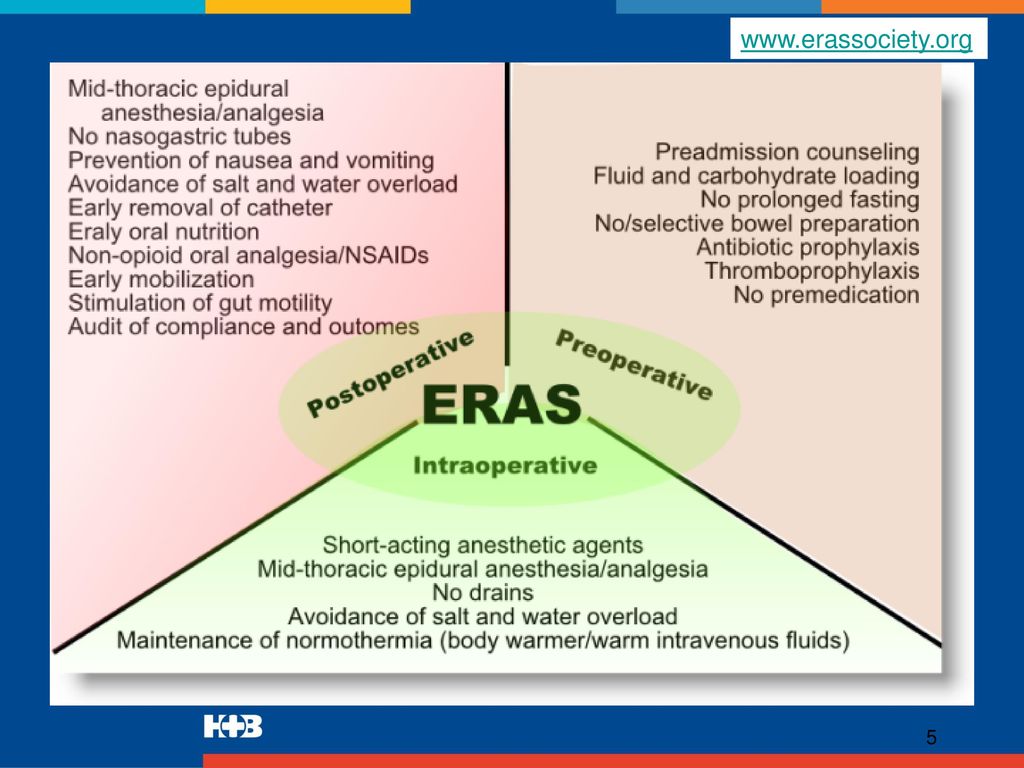 www.erassociety.org

Mid-thoracic epidural anesthesia/analgesia
No nasogastric tubes
Prevention of nausea and vomiting
Avoidance of salt and water overload
Early removal of catheter
Eraly oral nutrition
Non-opioid oral analgesia/NSAIDs
Early mobilization
Stimulation of gut motility
Audit of compliance and outomes

Preadmission counseling
Fluid and carbohydrate loading
No prolonged fasting
No/selective bowel preparation
Antibiotic prophylaxis
Thromboprophylaxis
No premedication

Postoperative
Preoperative
ERAS
Intraoperative

Short-acting anesthetic agents
Mid-thoracic epidural anesthesia/analgesia
No drains
Avoidance of salt and water overload
Maintenance of normothermia (body warmer/warm intravenous fluids)

H+B

5